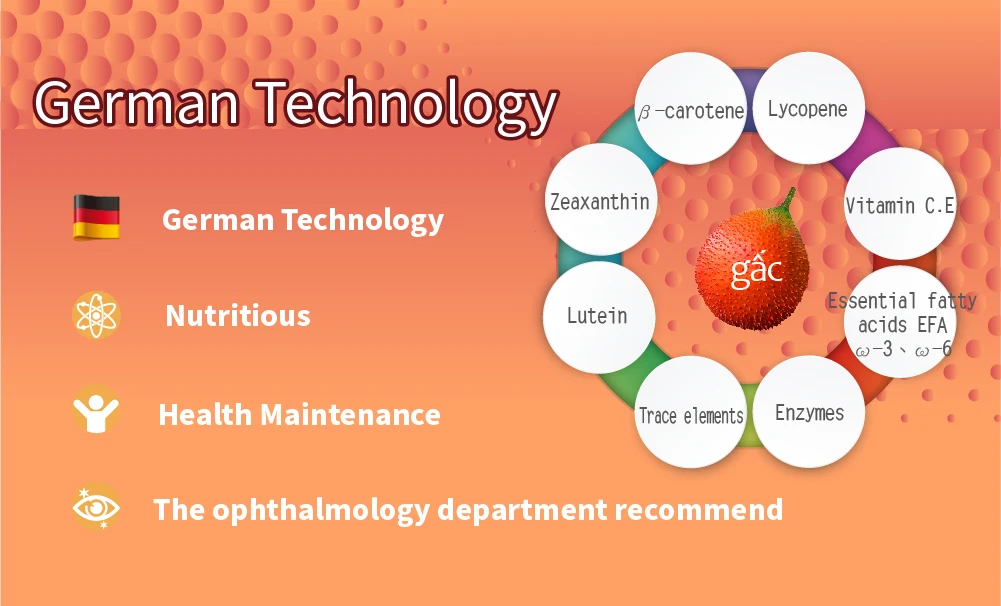 German Technology

German Technology

Nutritious

Health Maintenance

The ophthalmology department recommend

$\beta$-carotene

Lycopene

Vitamin C.E

Essential fatty acids EFA $\omega$-3、$\omega$-6

Enzymes

Trace elements

Lutein

Zeaxanthin

gấc